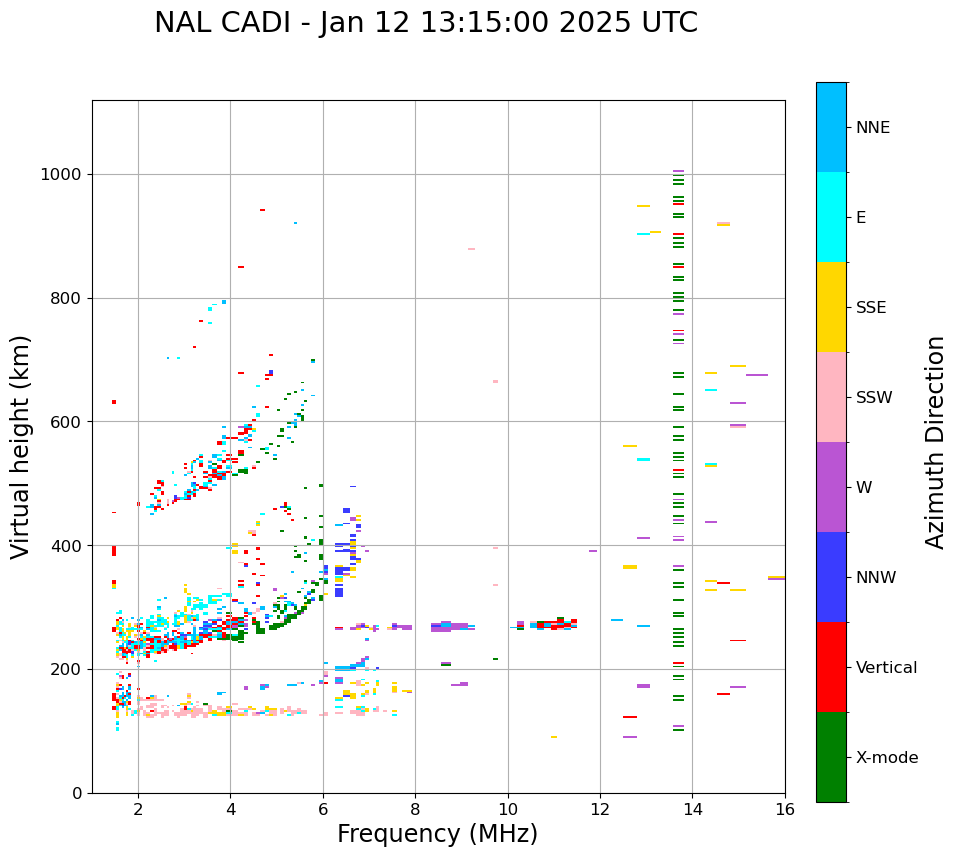 NAL CADI - Jan 12 13:15:00 2025 UTC

Virtual height (km)

1000
800
600
400
200
0

2
4
6
8
10
12
14
16

Frequency (MHz)

NNE
E
SSE
SSW
W
NNW
Vertical
X-mode

Azimuth Direction